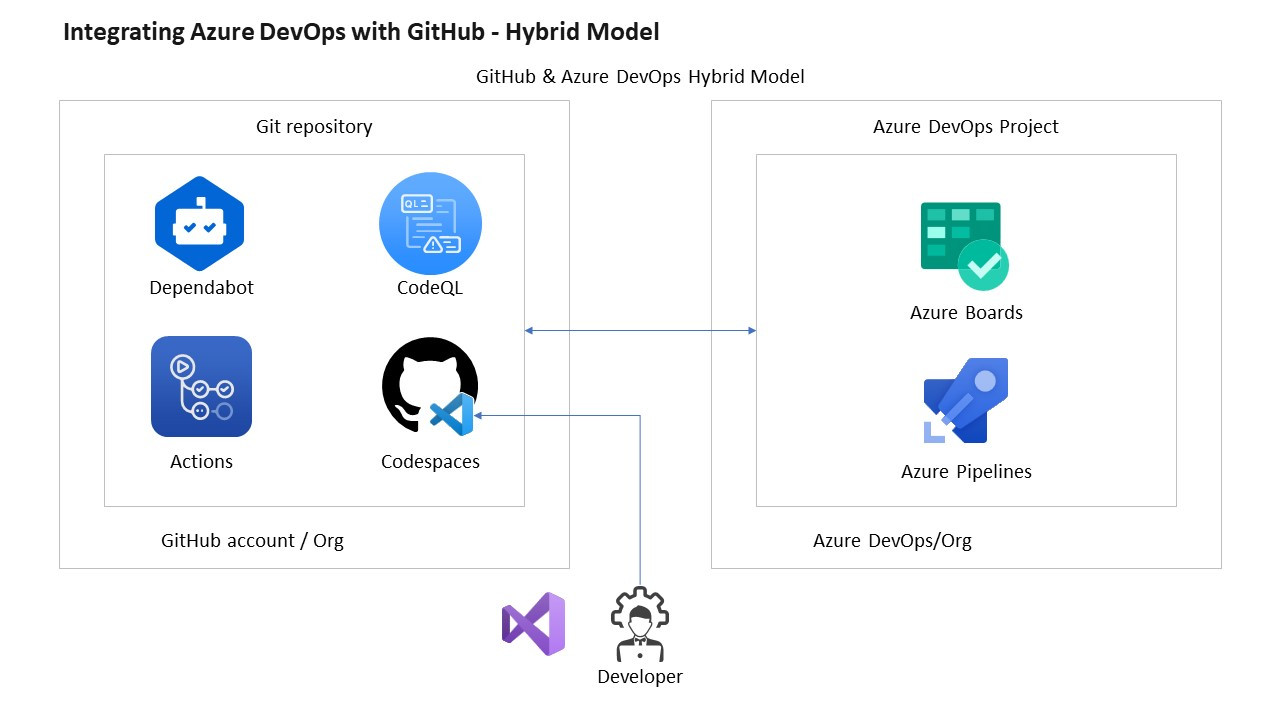 Integrating Azure DevOps with GitHub - Hybrid Model

GitHub & Azure DevOps Hybrid Model

Git repository

QL

Dependabot

CodeQL

Actions

Codespaces

GitHub account / Org

Azure DevOps Project

Azure Boards

Azure Pipelines

Azure DevOps/Org

Developer